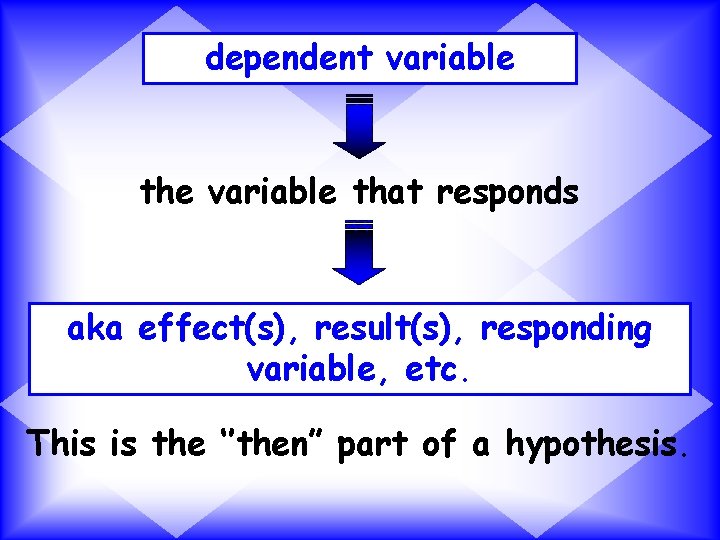 dependent variable

the variable that responds

aka effect(s), result(s), responding variable, etc.

This is the "then" part of a hypothesis.